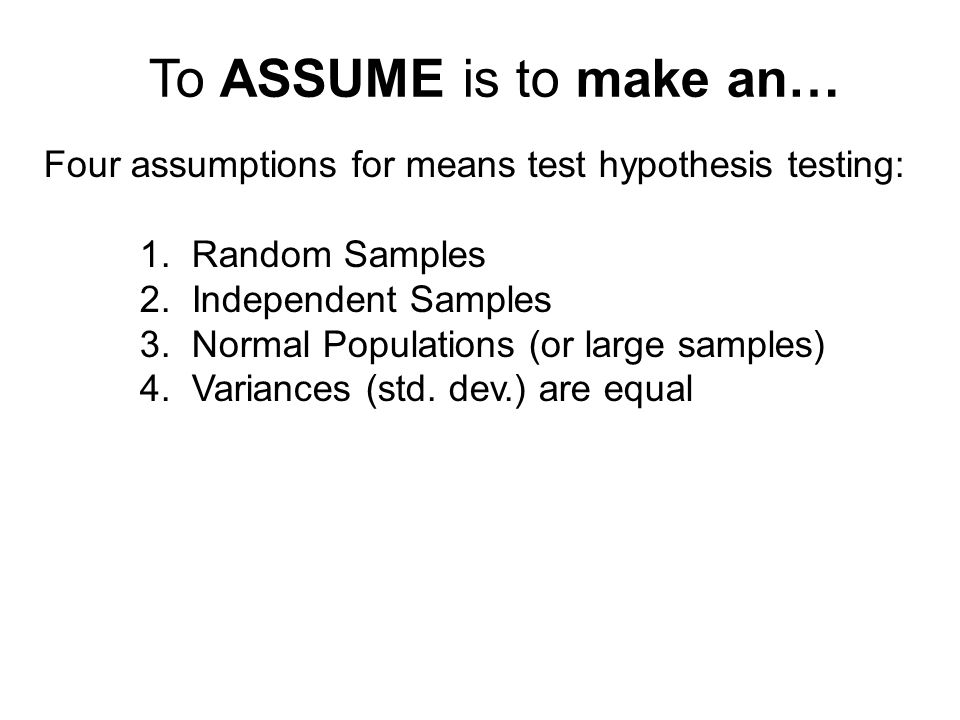 To ASSUME is to make an…

Four assumptions for means test hypothesis testing:

1. Random Samples
2. Independent Samples
3. Normal Populations (or large samples)
4. Variances (std. dev.) are equal